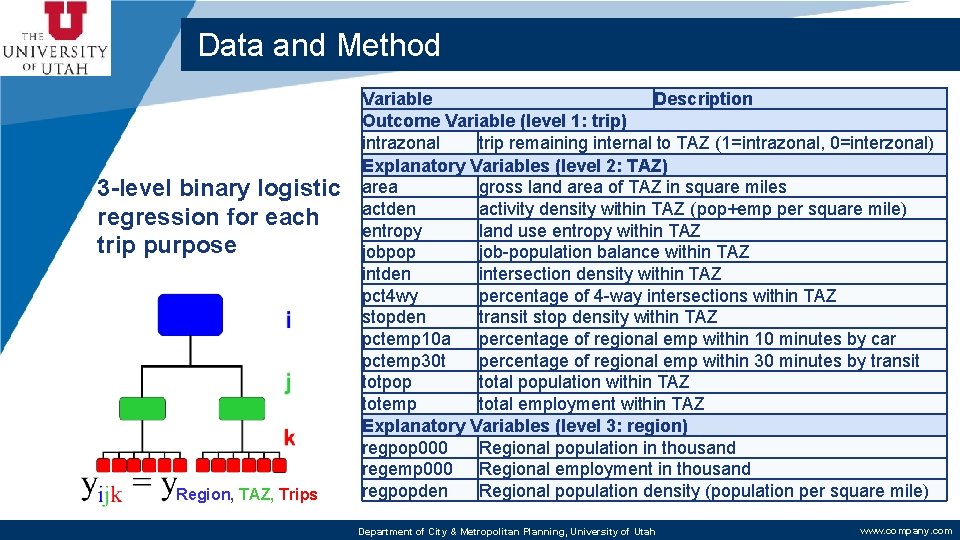 THE UNIVERSITY OF UTAH

Data and Method

3-level binary logistic regression for each trip purpose

i

j

k

$y_{ijk} = y_{Region, TAZ, Trips}$

| Variable | Description |
|---|---|
| Outcome Variable (level 1: trip) | |
| intrazonal | trip remaining internal to TAZ (1=intrazonal, 0=interzonal) |
| Explanatory Variables (level 2: TAZ) | |
| area | gross land area of TAZ in square miles |
| actden | activity density within TAZ (pop+emp per square mile) |
| entropy | land use entropy within TAZ |
| jobpop | job-population balance within TAZ |
| intden | intersection density within TAZ |
| pct4wy | percentage of 4-way intersections within TAZ |
| stopden | transit stop density within TAZ |
| pctemp10a | percentage of regional emp within 10 minutes by car |
| pctemp30t | percentage of regional emp within 30 minutes by transit |
| totpop | total population within TAZ |
| totemp | total employment within TAZ |
| Explanatory Variables (level 3: region) | |
| regpop000 | Regional population in thousand |
| regemp000 | Regional employment in thousand |
| regpopden | Regional population density (population per square mile) |

Department of City & Metropolitan Planning, University of Utah

www.company.com